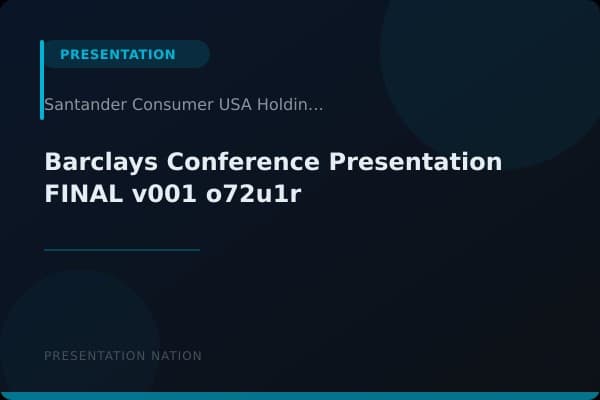 PRESENTATION

Santander Consumer USA Holdin...

Barclays Conference Presentation FINAL v001 o72u1r

PRESENTATION NATION